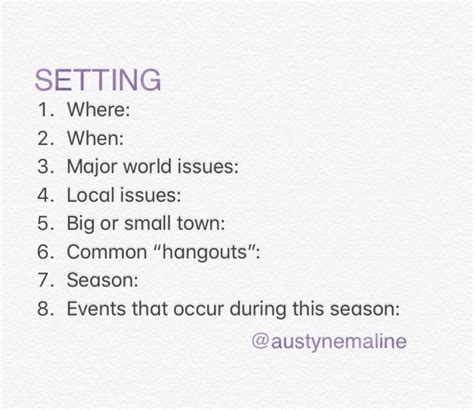 SETTING

1. Where:
2. When:
3. Major world issues:
4. Local issues:
5. Big or small town:
6. Common “hangouts”:
7. Season:
8. Events that occur during this season:

@austynemaline